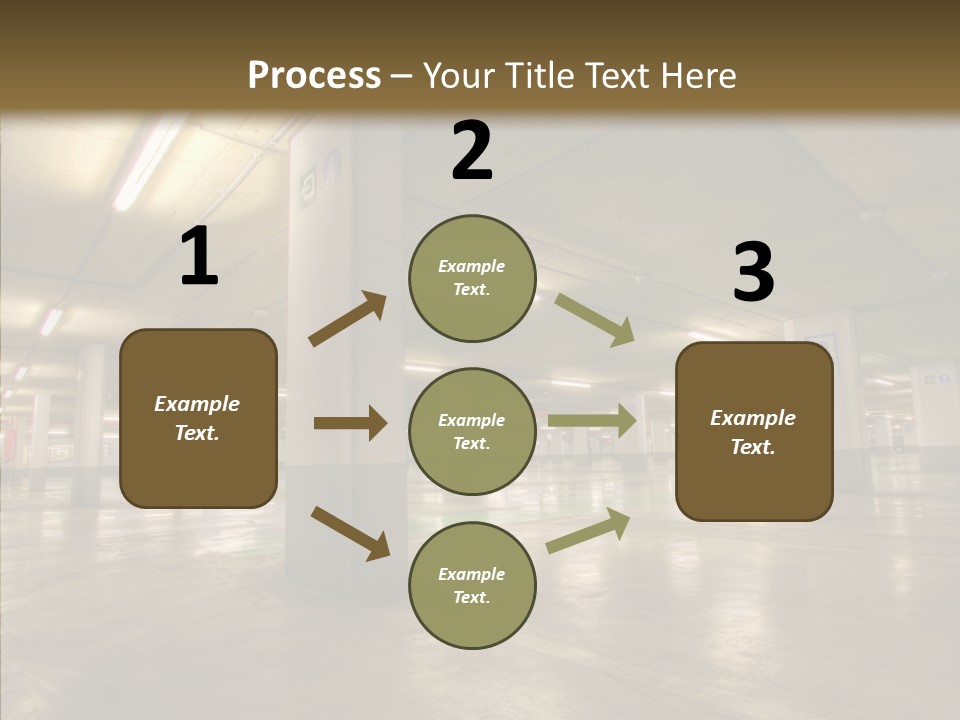 Process – Your Title Text Here

1

Example Text.

2

Example Text.

Example Text.

Example Text.

3

Example Text.